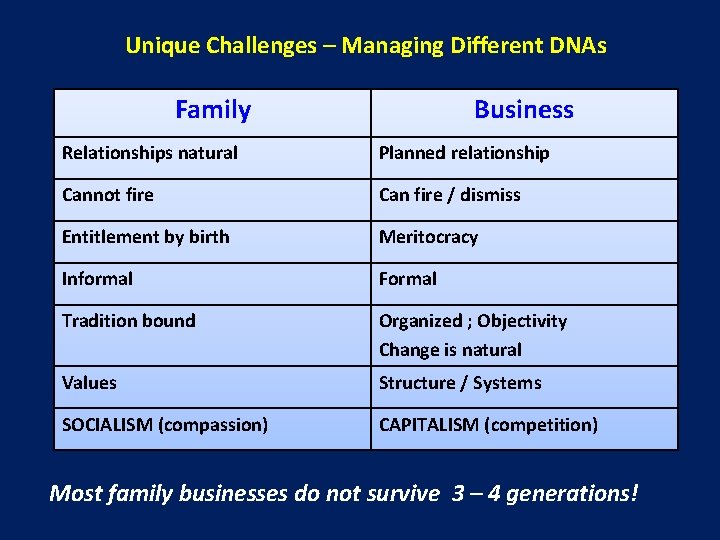 Unique Challenges – Managing Different DNAs

| Family | Business |
|---|---|
| Relationships natural | Planned relationship |
| Cannot fire | Can fire / dismiss |
| Entitlement by birth | Meritocracy |
| Informal | Formal |
| Tradition bound | Organized ; Objectivity Change is natural |
| Values | Structure / Systems |
| SOCIALISM (compassion) | CAPITALISM (competition) |

Most family businesses do not survive 3 – 4 generations!